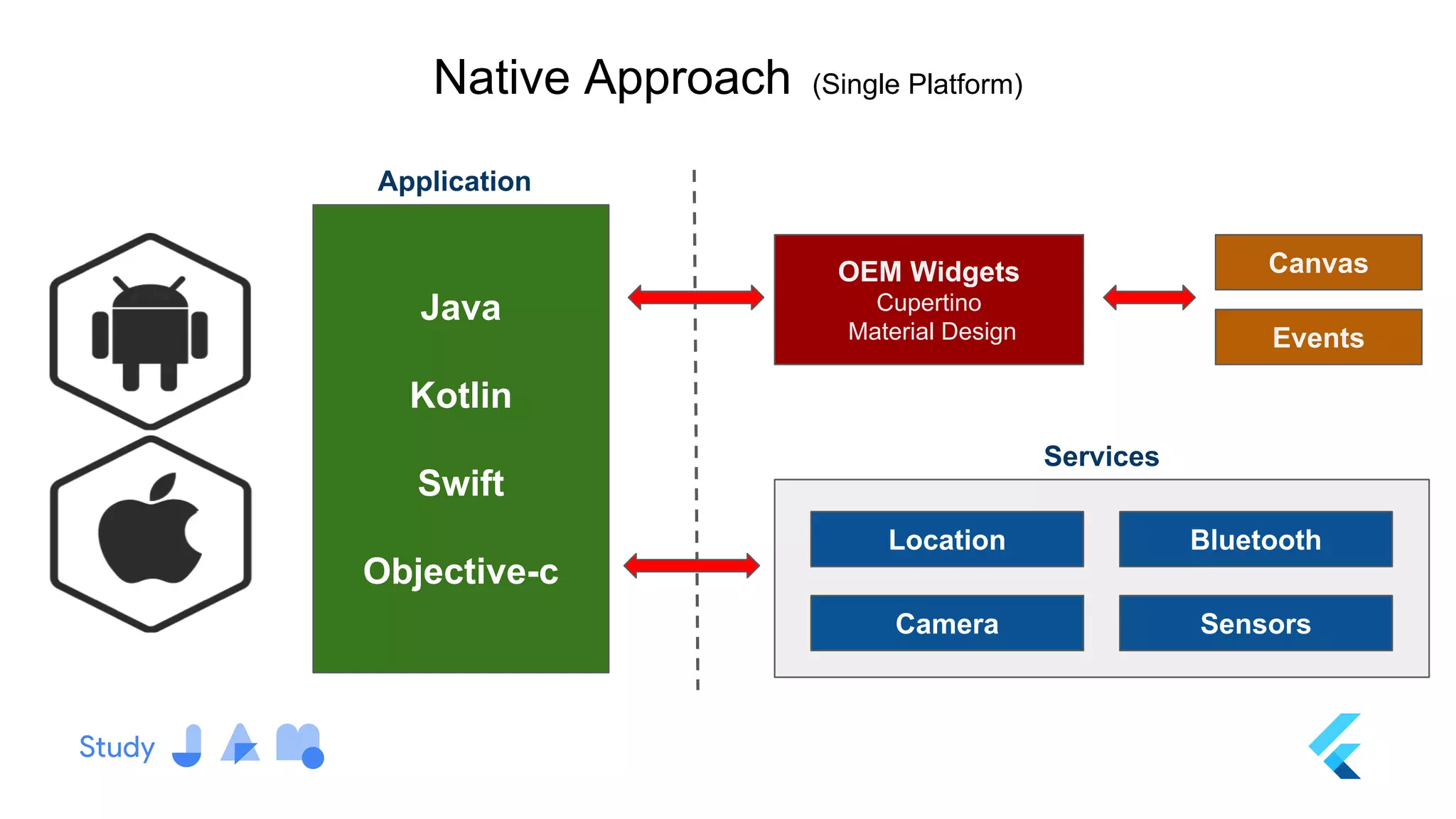 Native Approach (Single Platform)

Application

Java

Kotlin

Swift

Objective-c

OEM Widgets
Cupertino
Material Design

Canvas

Events

Services

Location

Bluetooth

Camera

Sensors

Study